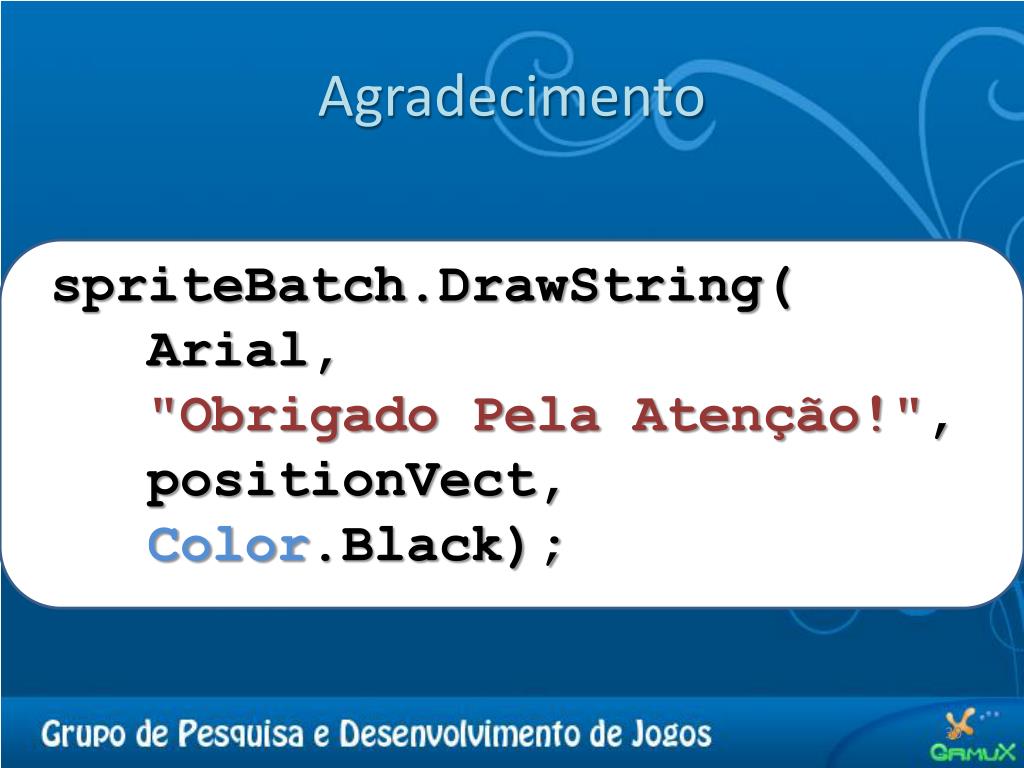 Agradecimento

spriteBatch.DrawString(
Arial,
"Obrigado Pela Atenção!",
positionVect,
Color.Black);

Grupo de Pesquisa e Desenvolvimento de Jogos

GAMUX